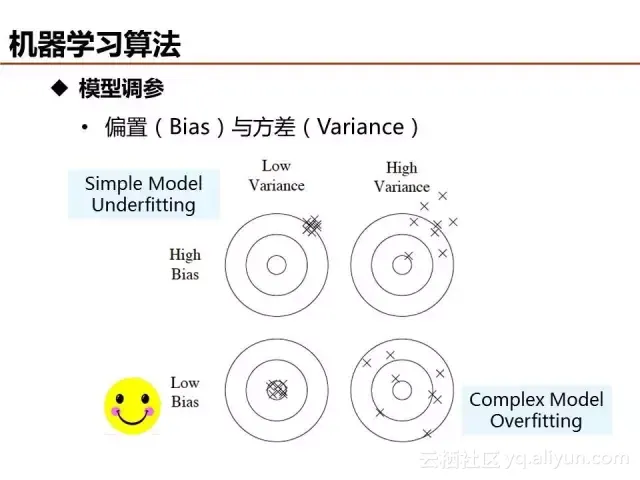 机器学习算法

◆ 模型调参

• 偏置（Bias）与方差（Variance）

Simple Model
Underfitting

Low
Variance

High
Variance

High
Bias

Low
Bias

Complex Model
Overfitting

云栖社区 yq.aliyun.com